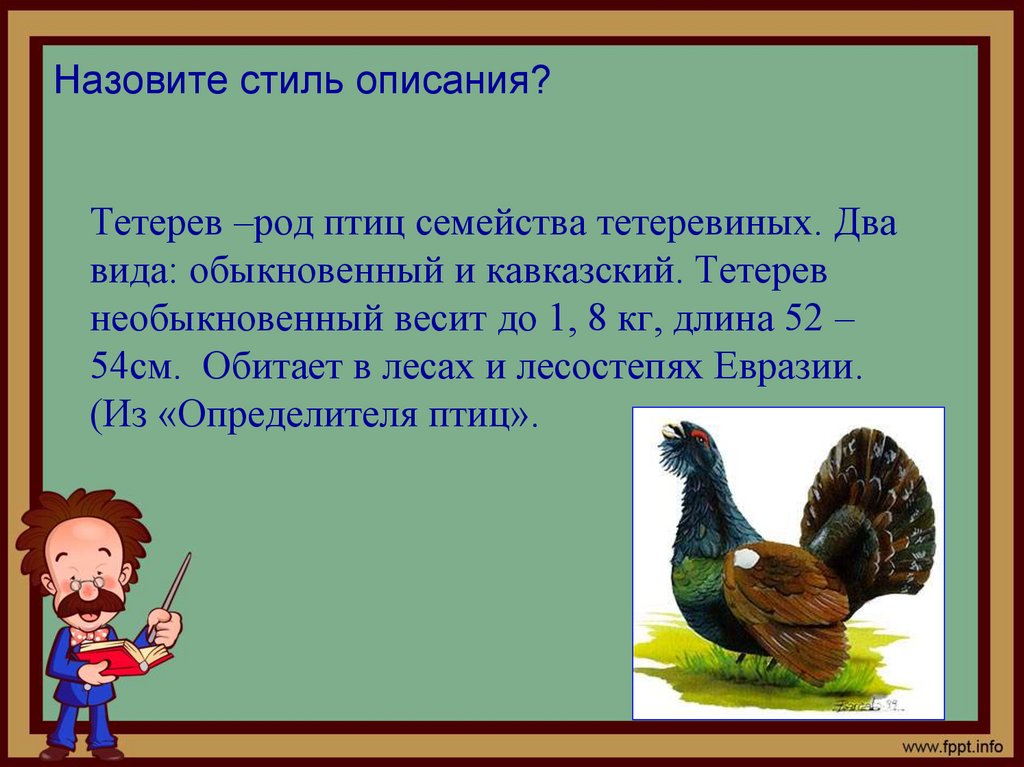 Назовите стиль описания?

Тетерев –род птиц семейства тетеревиных. Два вида: обыкновенный и кавказский. Тетерев необыкновенный весит до 1, 8 кг, длина 52 – 54см. Обитает в лесах и лесостепях Евразии. (Из «Определителя птиц».

www.fppt.info